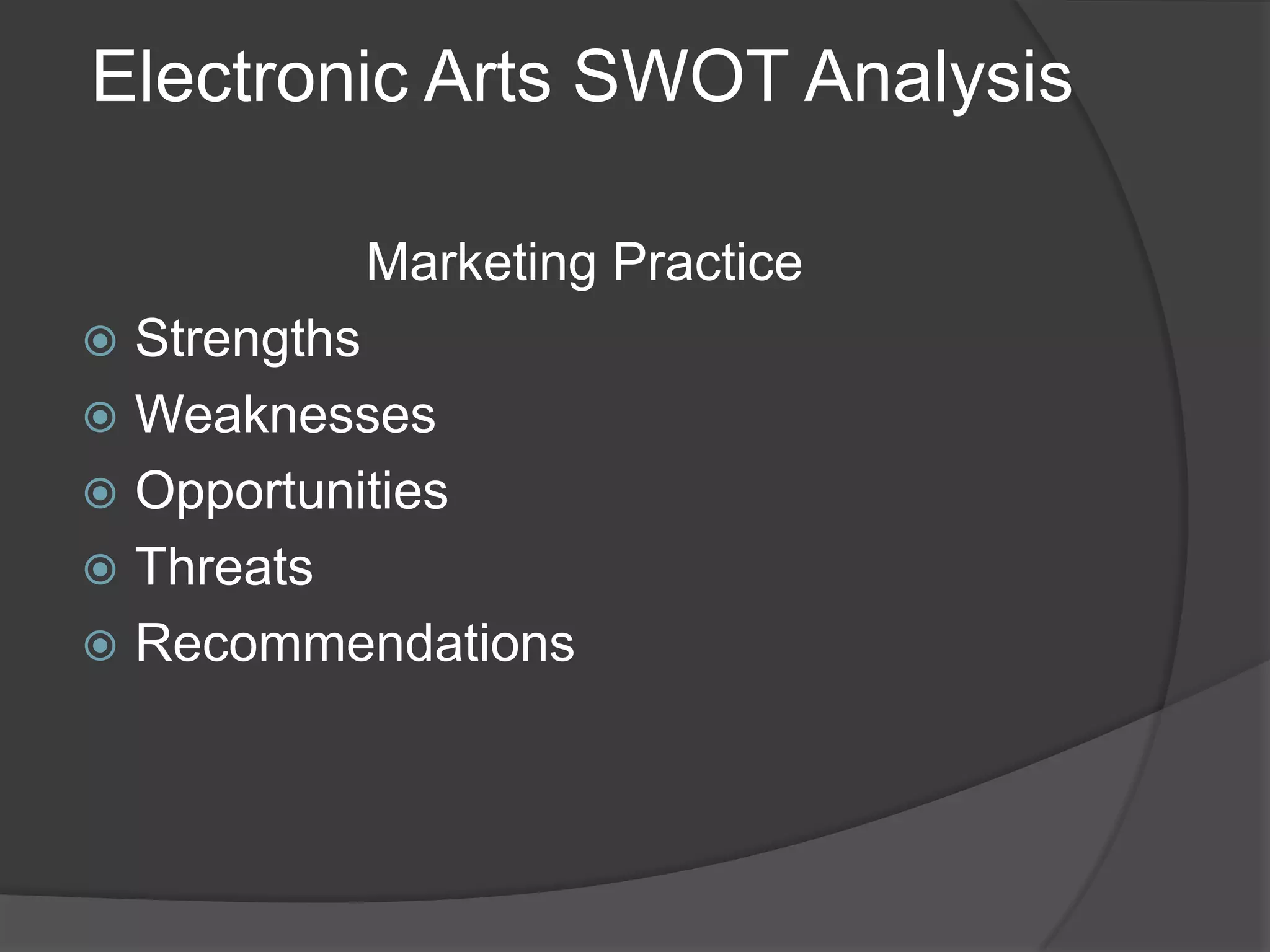 Electronic Arts SWOT Analysis

Marketing Practice

- Strengths
- Weaknesses
- Opportunities
- Threats
- Recommendations